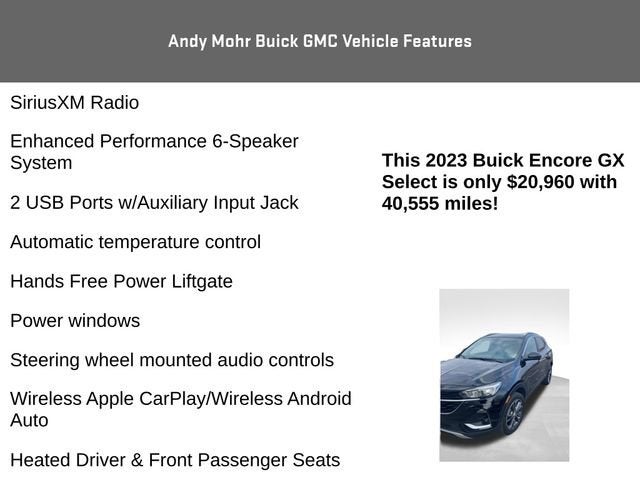 Andy Mohr Buick GMC Vehicle Features

SiriusXM Radio

Enhanced Performance 6-Speaker System

2 USB Ports w/Auxiliary Input Jack

Automatic temperature control

Hands Free Power Liftgate

Power windows

Steering wheel mounted audio controls

Wireless Apple CarPlay/Wireless Android Auto

Heated Driver & Front Passenger Seats

This 2023 Buick Encore GX Select is only $20,960 with 40,555 miles!